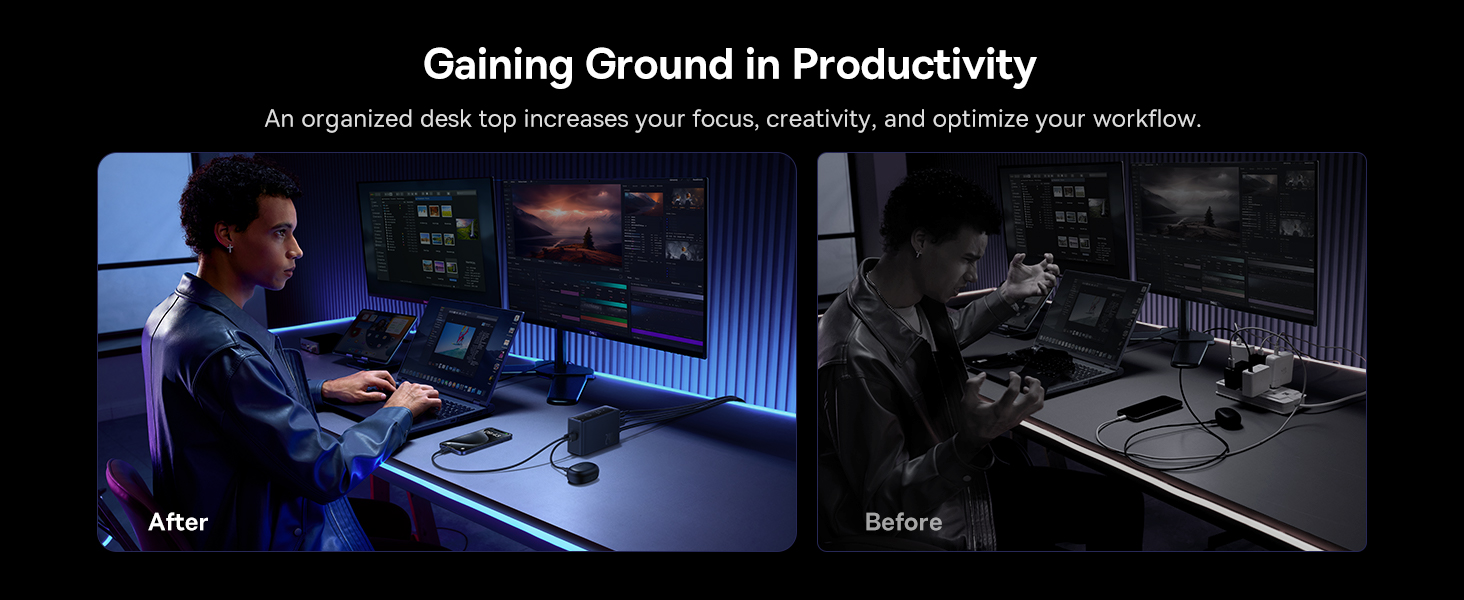 Gaining Ground in Productivity

An organized desk top increases your focus, creativity, and optimize your workflow.

After

Before